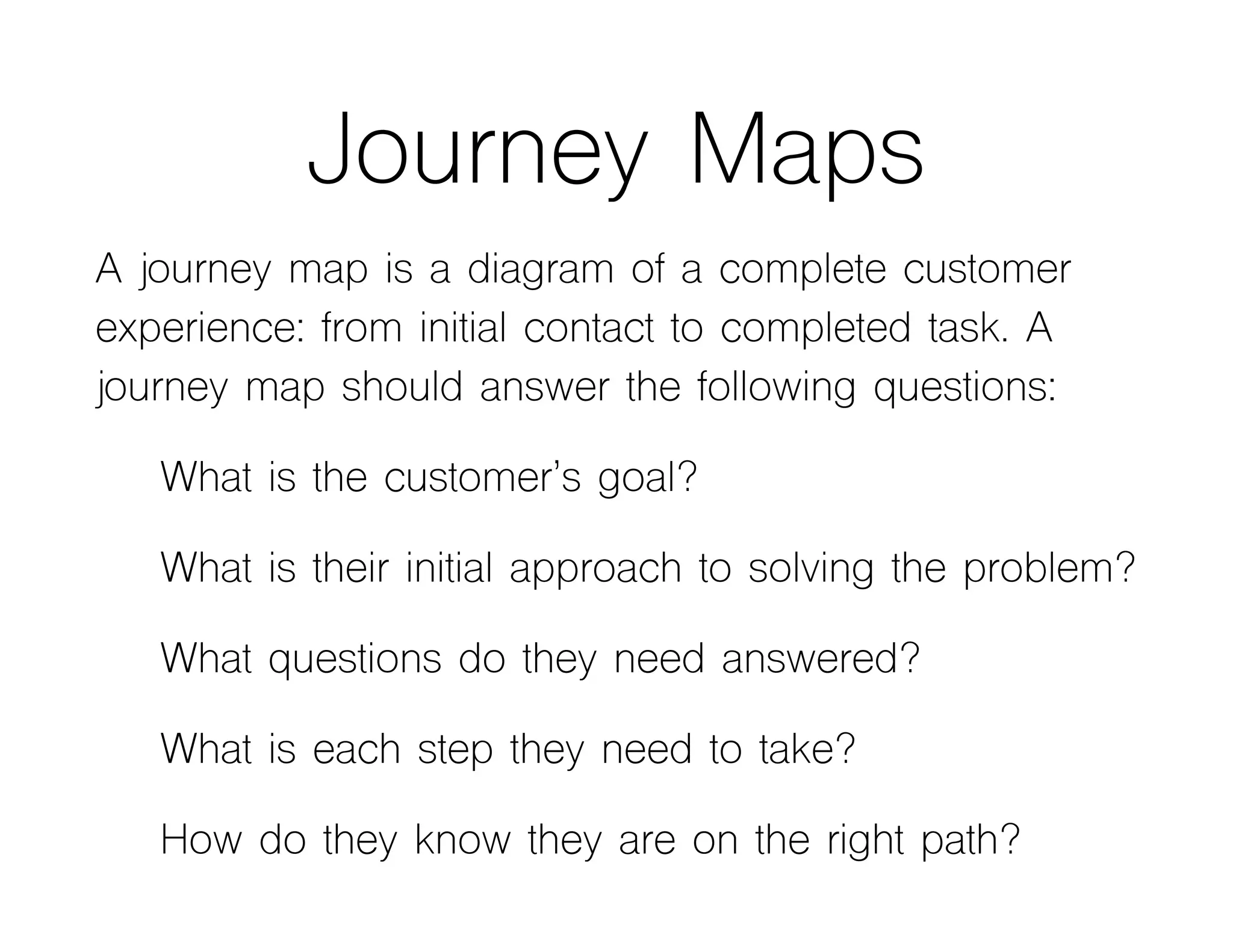 Journey Maps

A journey map is a diagram of a complete customer experience: from initial contact to completed task. A journey map should answer the following questions:

What is the customer’s goal?

What is their initial approach to solving the problem?

What questions do they need answered?

What is each step they need to take?

How do they know they are on the right path?